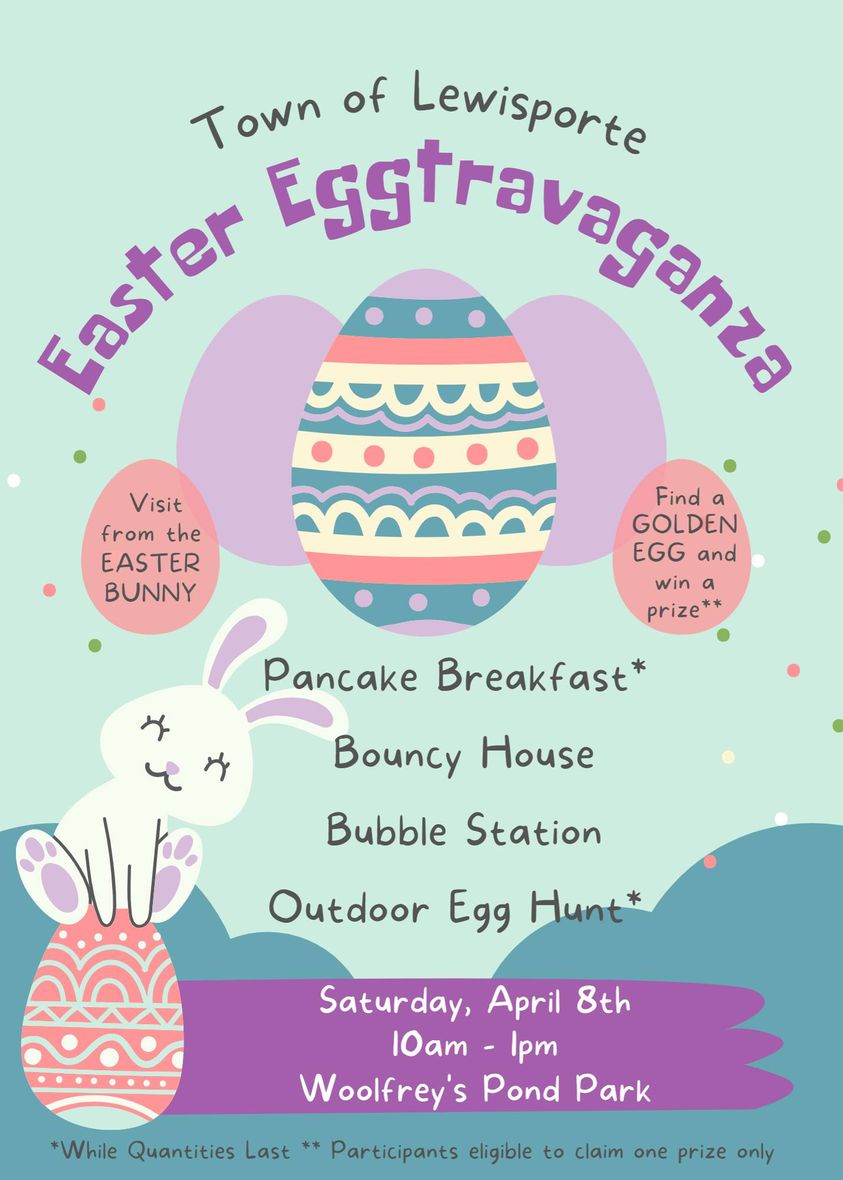 Town of Lewisporte

Easter Eggtravaganza

Visit from the EASTER BUNNY

Find a GOLDEN EGG and win a prize**

Pancake Breakfast*

Bouncy House

Bubble Station

Outdoor Egg Hunt*

Saturday, April 8th
10am - 1pm
Woolfrey's Pond Park

*While Quantities Last ** Participants eligible to claim one prize only